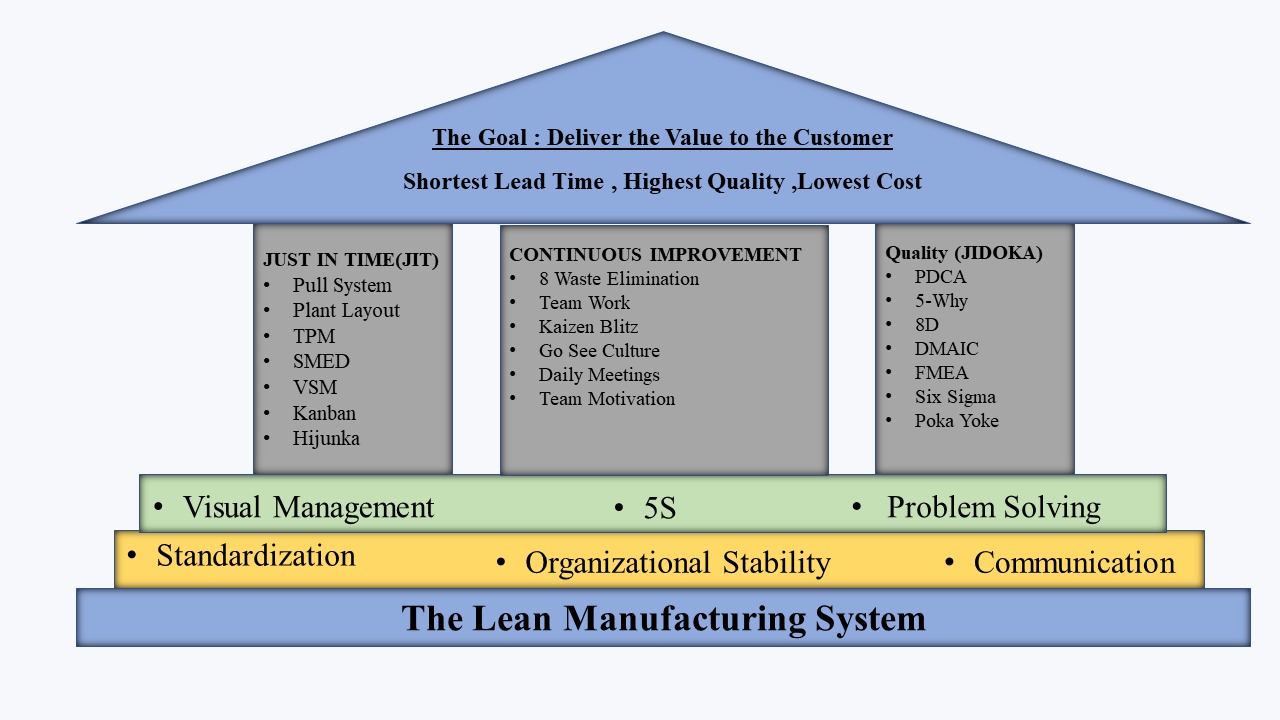 The Goal : Deliver the Value to the Customer

Shortest Lead Time , Highest Quality ,Lowest Cost

JUST IN TIME(JIT)
• Pull System
• Plant Layout
• TPM
• SMED
• VSM
• Kanban
• Hijunka

CONTINUOUS IMPROVEMENT
• 8 Waste Elimination
• Team Work
• Kaizen Blitz
• Go See Culture
• Daily Meetings
• Team Motivation

Quality (JIDOKA)
• PDCA
• 5-Why
• 8D
• DMAIC
• FMEA
• Six Sigma
• Poka Yoke

• Visual Management • 5S • Problem Solving

• Standardization • Organizational Stability • Communication

The Lean Manufacturing System